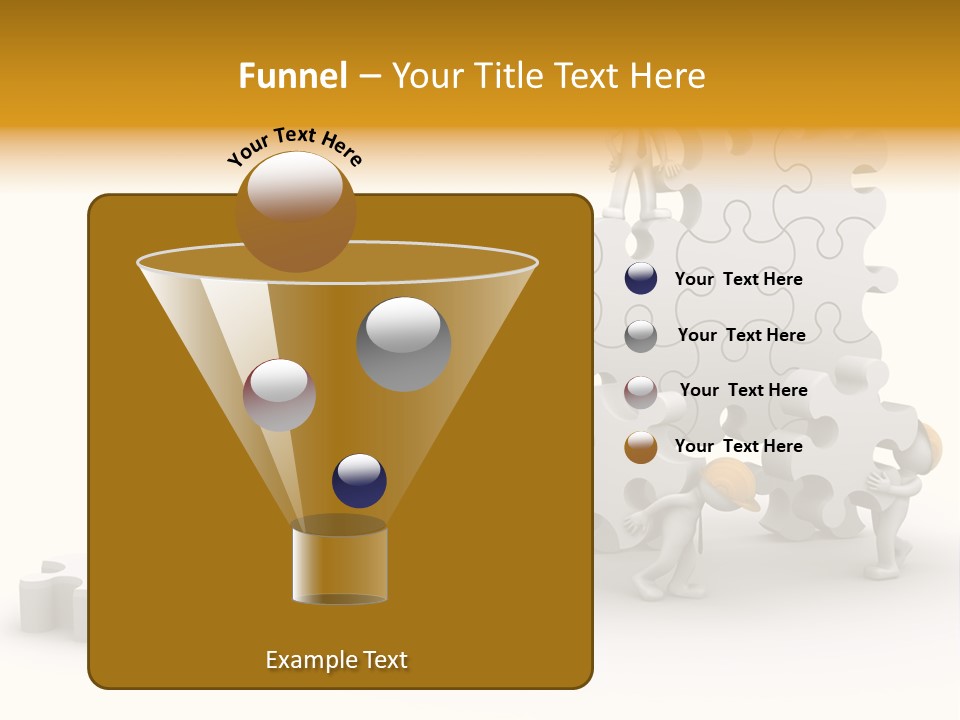 Funnel – Your Title Text Here

Your Text Here

Your Text Here

Your Text Here

Your Text Here

Your Text Here

Example Text